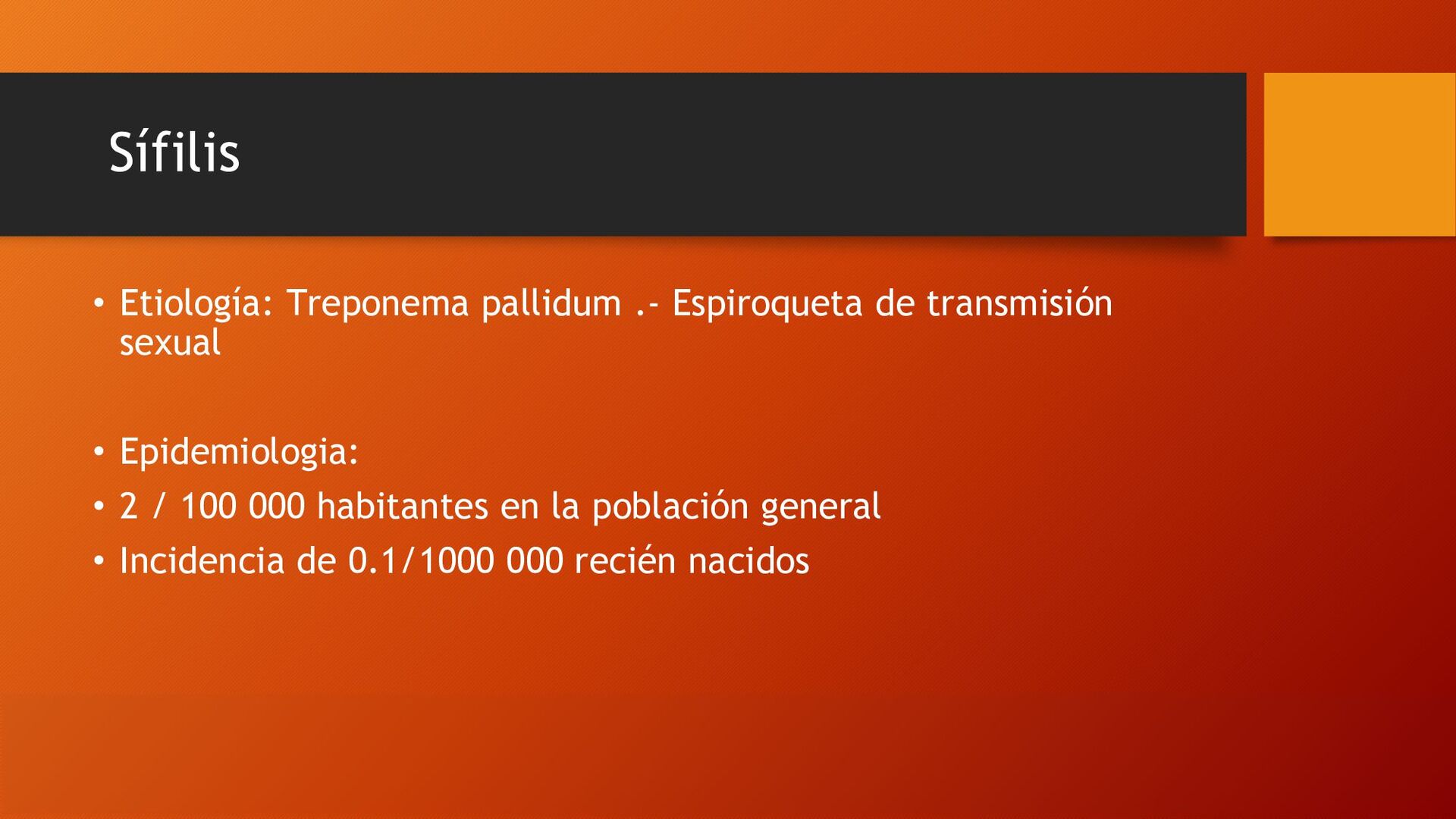 Sífilis

• Etiología: Treponema pallidum .- Espiroqueta de transmisión sexual

• Epidemiologia:
• 2 / 100 000 habitantes en la población general
• Incidencia de 0.1/1000 000 recién nacidos